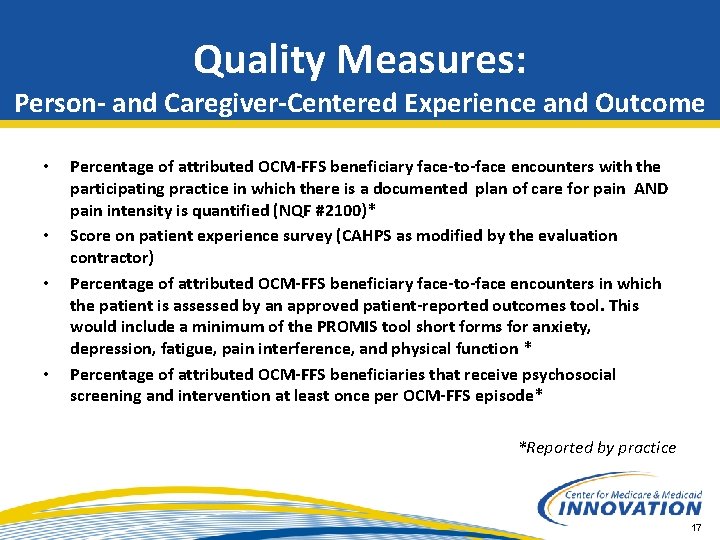 Quality Measures:
Person- and Caregiver-Centered Experience and Outcome

• Percentage of attributed OCM-FFS beneficiary face-to-face encounters with the participating practice in which there is a documented plan of care for pain AND pain intensity is quantified (NQF #2100)*
• Score on patient experience survey (CAHPS as modified by the evaluation contractor)
• Percentage of attributed OCM-FFS beneficiary face-to-face encounters in which the patient is assessed by an approved patient-reported outcomes tool. This would include a minimum of the PROMIS tool short forms for anxiety, depression, fatigue, pain interference, and physical function *
• Percentage of attributed OCM-FFS beneficiaries that receive psychosocial screening and intervention at least once per OCM-FFS episode*

*Reported by practice

Center for Medicare & Medicaid
INNOVATION

17